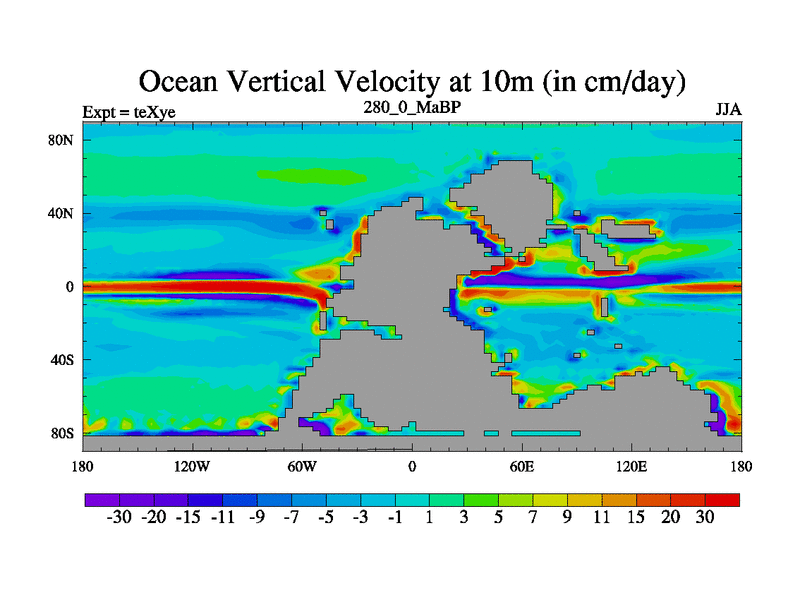 Ocean Vertical Velocity at 10m (in cm/day)

Expt = teXye

280_0_MaBP

JJA

80N
40N
0
40S
80S

180 120W 60W 0 60E 120E 180

-30 -20 -15 -11 -9 -7 -5 -3 -1 1 3 5 7 9 11 15 20 30